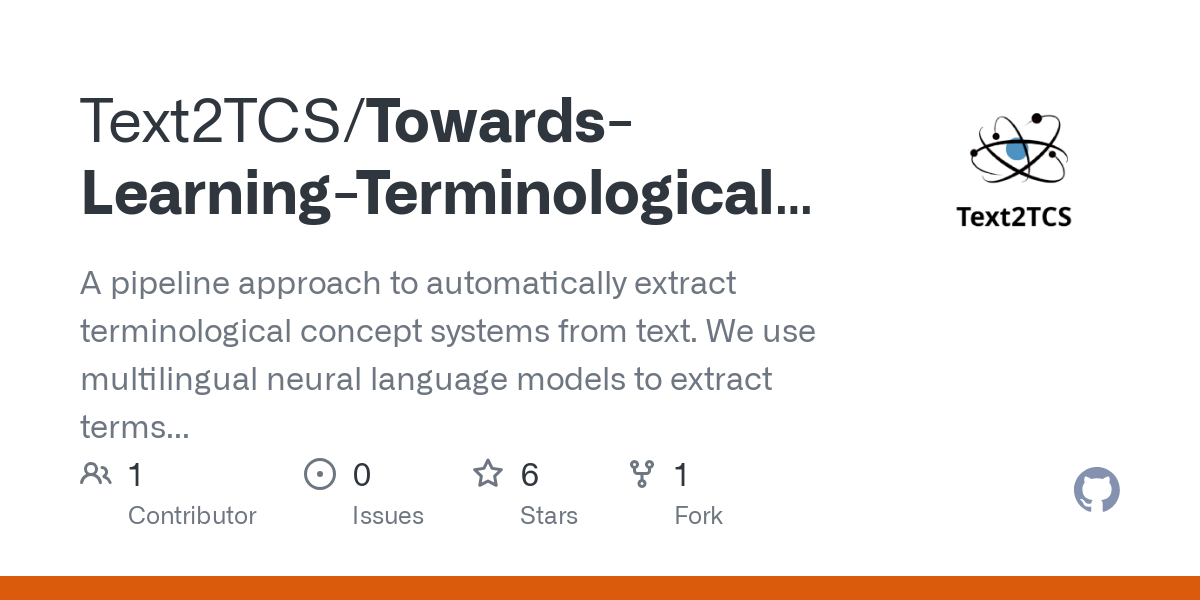 Text2TCS/Towards-Learning-Terminological…

Text2TCS

A pipeline approach to automatically extract terminological concept systems from text. We use multilingual neural language models to extract terms…

1 Contributor

0 Issues

6 Stars

1 Fork